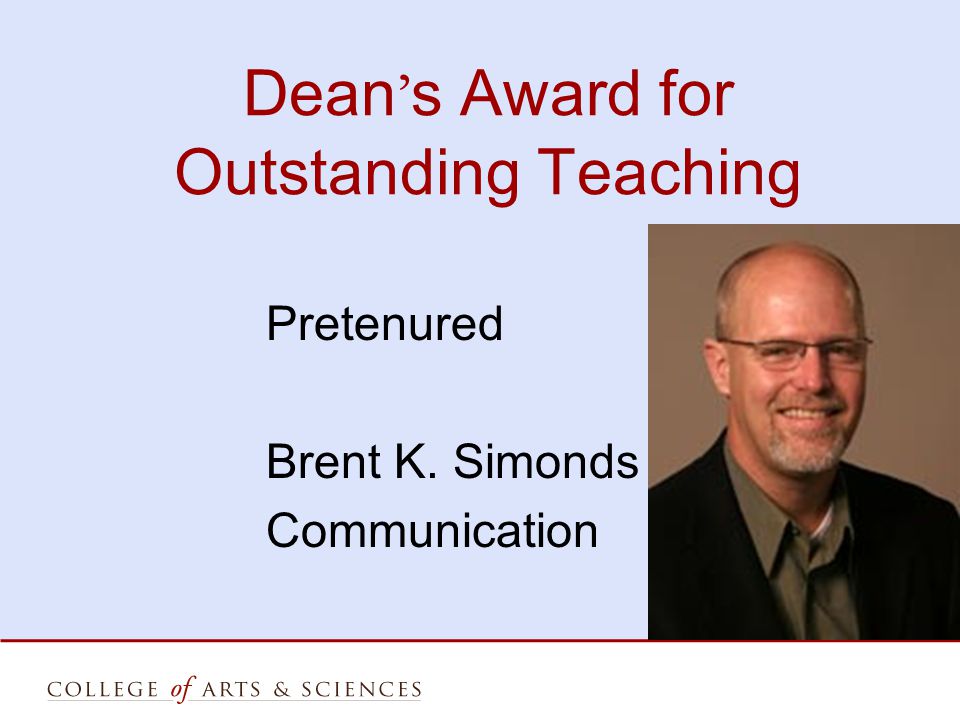 Dean's Award for Outstanding Teaching

Pretenured

Brent K. Simonds
Communication

COLLEGE of ARTS & SCIENCES